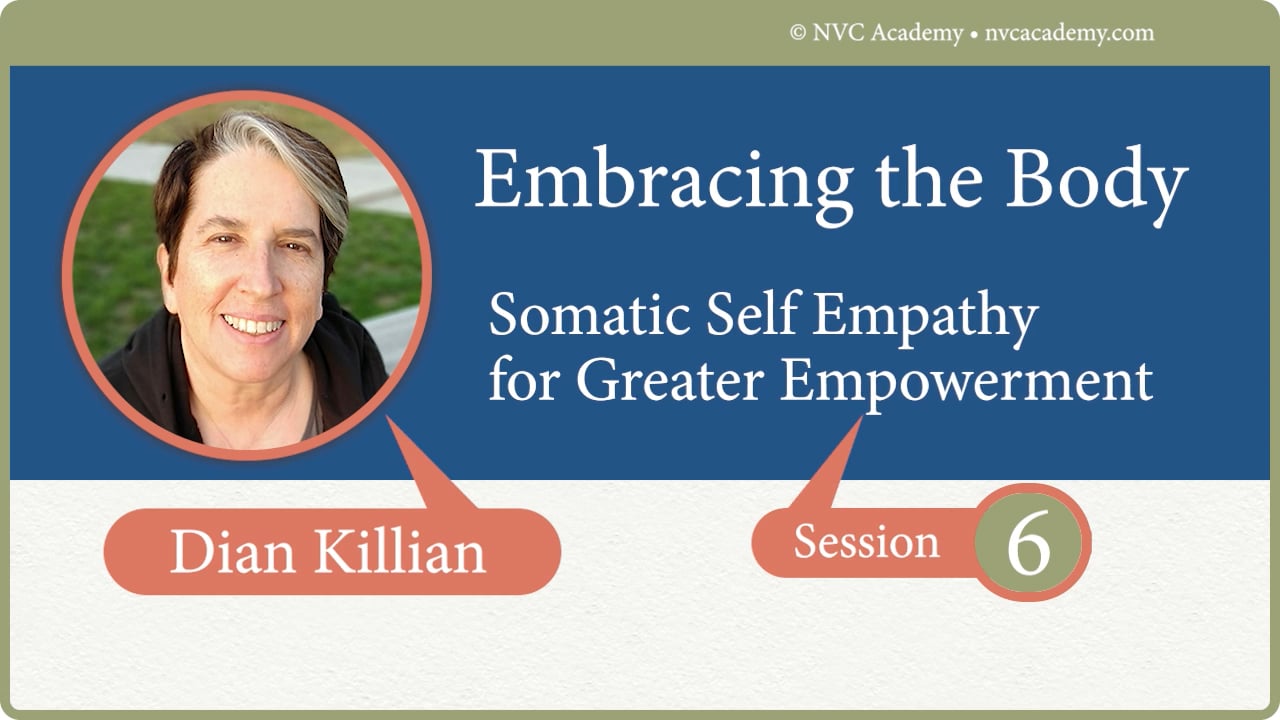 © NVC Academy • nvcacademy.com

Embracing the Body

Somatic Self Empathy for Greater Empowerment

Dian Killian

Session 6